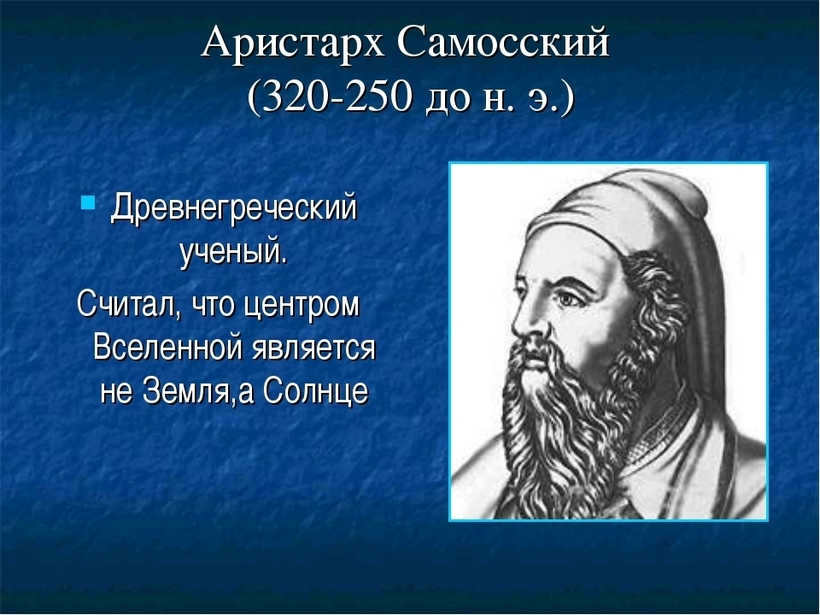 Аристарх Самосский
(320-250 до н. э.)

Древнегреческий ученый.

Считал, что центром Вселенной является не Земля,а Солнце